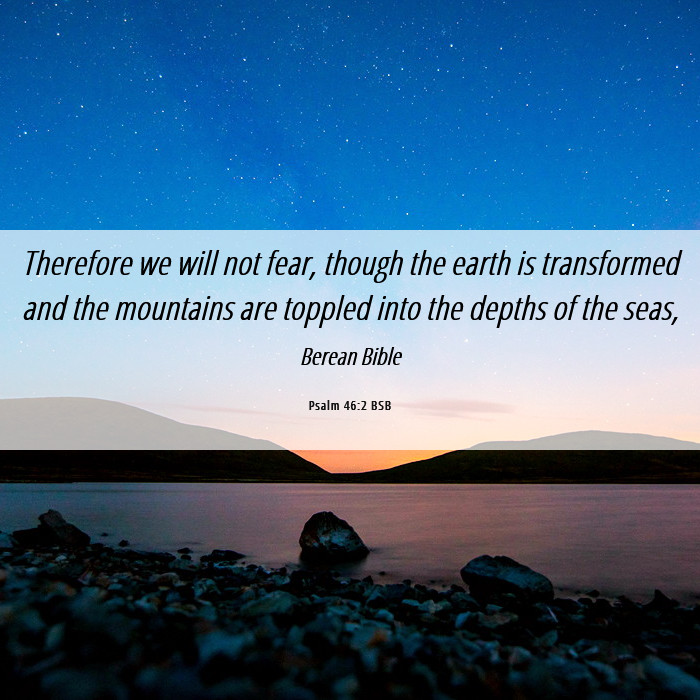 Therefore we will not fear, though the earth is transformed and the mountains are toppled into the depths of the seas,

Berean Bible

Psalm 46:2 BSB